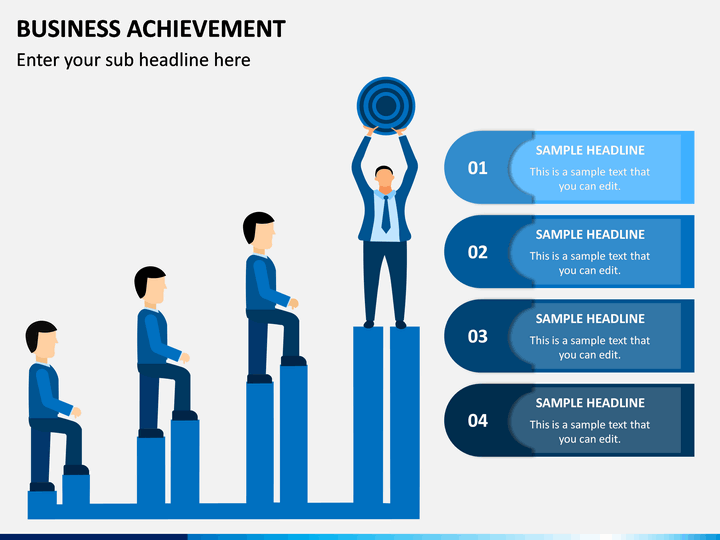 BUSINESS ACHIEVEMENT

Enter your sub headline here

01
SAMPLE HEADLINE
This is a sample text that you can edit.

02
SAMPLE HEADLINE
This is a sample text that you can edit.

03
SAMPLE HEADLINE
This is a sample text that you can edit.

04
SAMPLE HEADLINE
This is a sample text that you can edit.